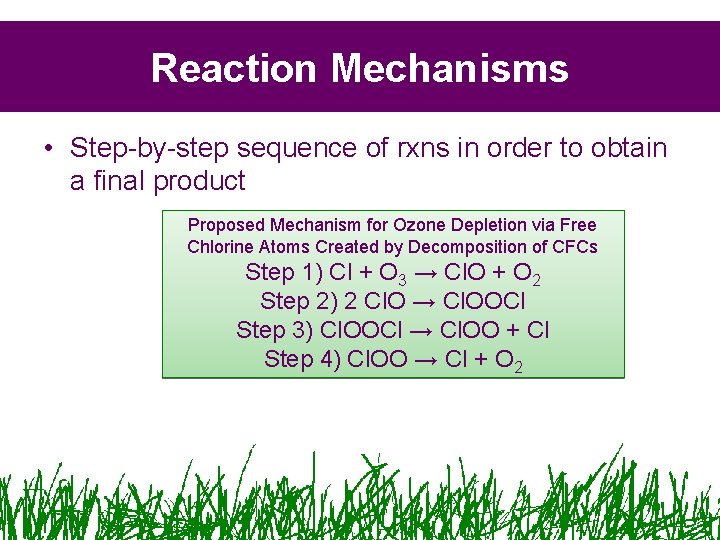 Reaction Mechanisms

• Step-by-step sequence of rxns in order to obtain a final product

Proposed Mechanism for Ozone Depletion via Free Chlorine Atoms Created by Decomposition of CFCs

Step 1) $Cl + O_3 \rightarrow ClO + O_2$

Step 2) $2\ ClO \rightarrow ClOOCl$

Step 3) $ClOOCl \rightarrow ClOO + Cl$

Step 4) $ClOO \rightarrow Cl + O_2$